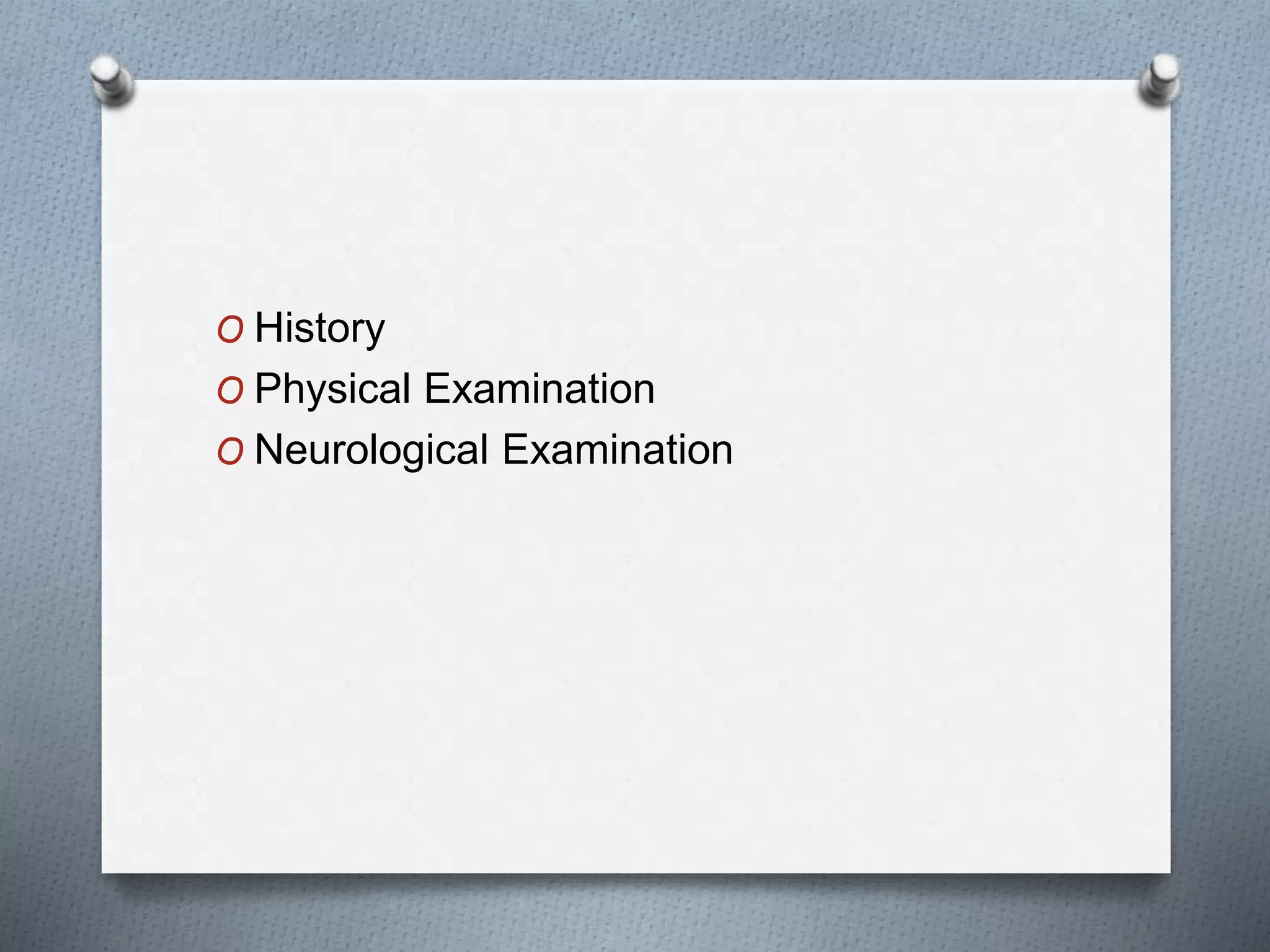 O History
O Physical Examination
O Neurological Examination